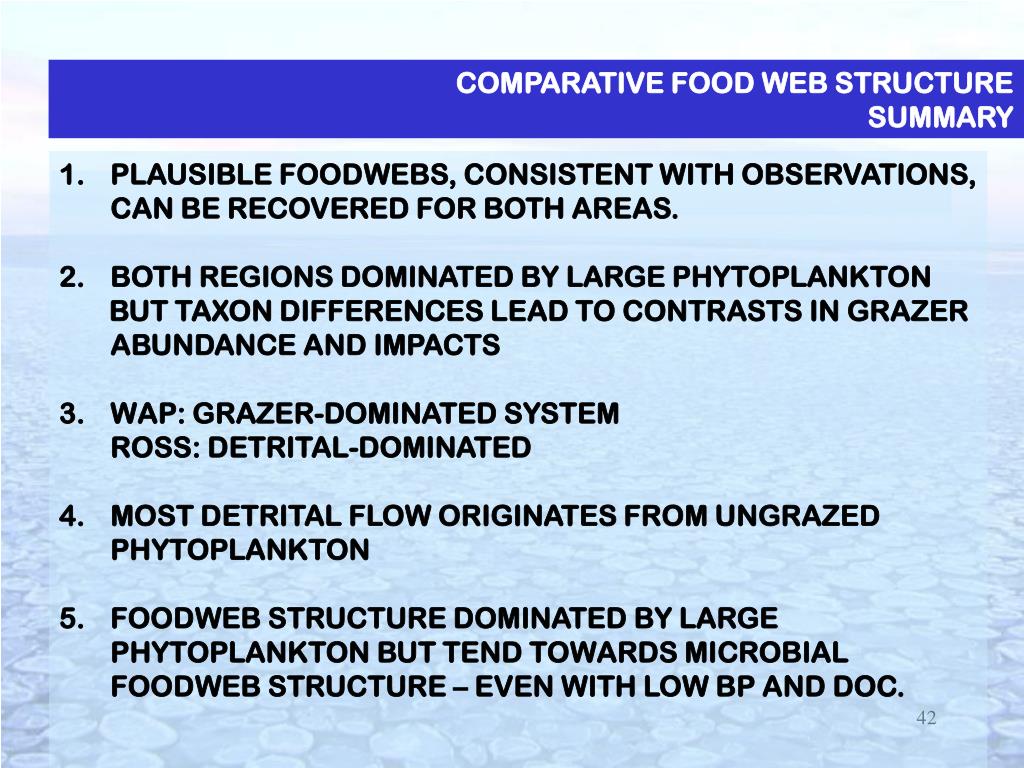 COMPARATIVE FOOD WEB STRUCTURE SUMMARY

1. PLAUSIBLE FOODWEBS, CONSISTENT WITH OBSERVATIONS, CAN BE RECOVERED FOR BOTH AREAS.

2. BOTH REGIONS DOMINATED BY LARGE PHYTOPLANKTON BUT TAXON DIFFERENCES LEAD TO CONTRASTS IN GRAZER ABUNDANCE AND IMPACTS

3. WAP: GRAZER-DOMINATED SYSTEM
ROSS: DETRITAL-DOMINATED

4. MOST DETRITAL FLOW ORIGINATES FROM UNGRAZED PHYTOPLANKTON

5. FOODWEB STRUCTURE DOMINATED BY LARGE PHYTOPLANKTON BUT TEND TOWARDS MICROBIAL FOODWEB STRUCTURE – EVEN WITH LOW BP AND DOC.

42